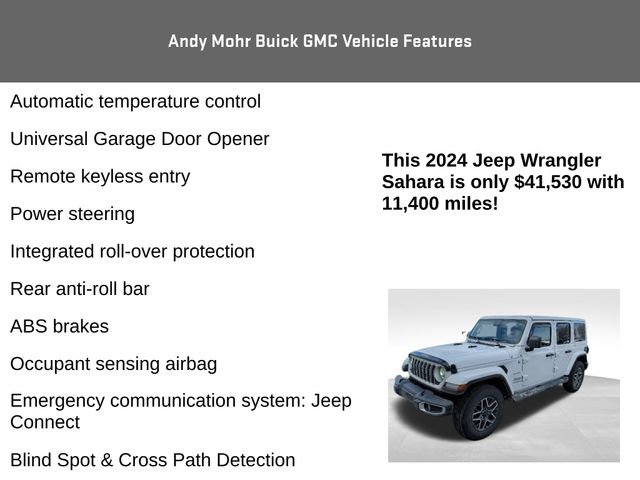 Andy Mohr Buick GMC Vehicle Features

Automatic temperature control

Universal Garage Door Opener

Remote keyless entry

Power steering

Integrated roll-over protection

Rear anti-roll bar

ABS brakes

Occupant sensing airbag

Emergency communication system: Jeep Connect

Blind Spot & Cross Path Detection

This 2024 Jeep Wrangler Sahara is only $41,530 with 11,400 miles!